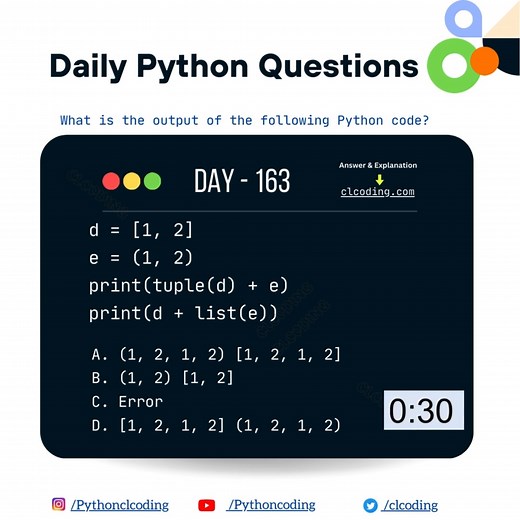 Daily Python Questions

What is the output of the following Python code?

DAY - 163

Answer & Explanation

clcoding.com

d = [1, 2]
e = (1, 2)
print(tuple(d) + e)
print(d + list(e))

A. (1, 2, 1, 2) [1, 2, 1, 2]
B. (1, 2) [1, 2]
C. Error
D. [1, 2, 1, 2] (1, 2, 1, 2)

0:30

/Pythonclcoding /Pythoncoding /clcoding